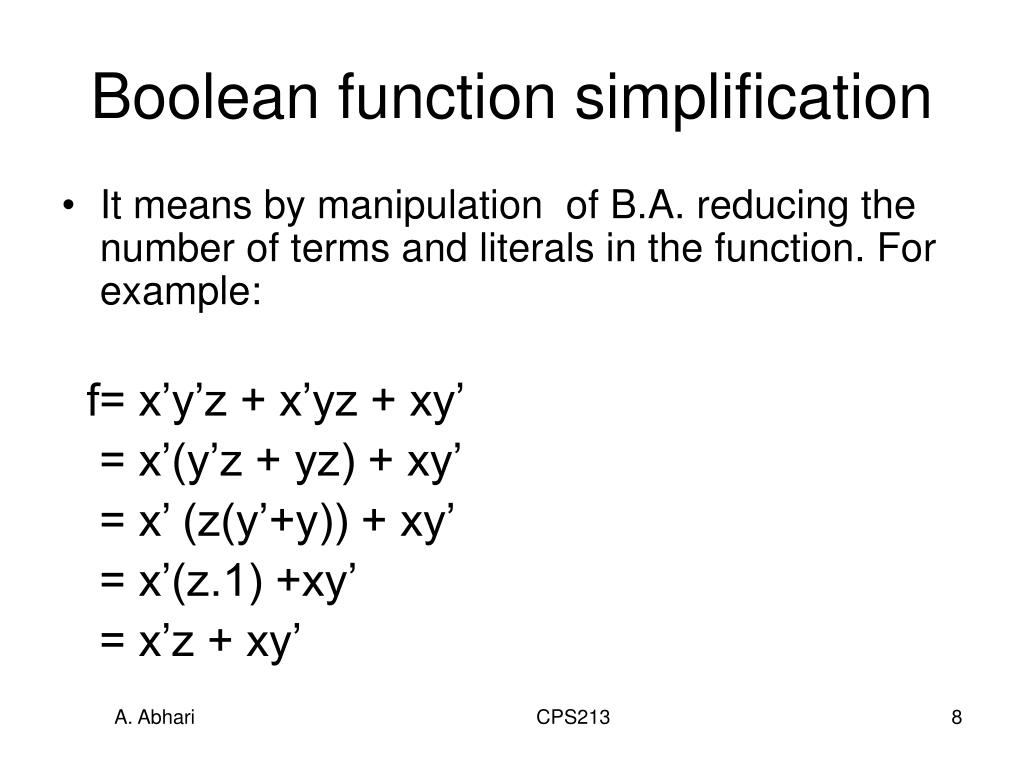 Boolean function simplification

• It means by manipulation of B.A. reducing the number of terms and literals in the function. For example:

f= x’y’z + x’yz + xy’
= x’(y’z + yz) + xy’
= x’ (z(y’+y)) + xy’
= x’(z.1) +xy’
= x’z + xy’

A. Abhari CPS213 8